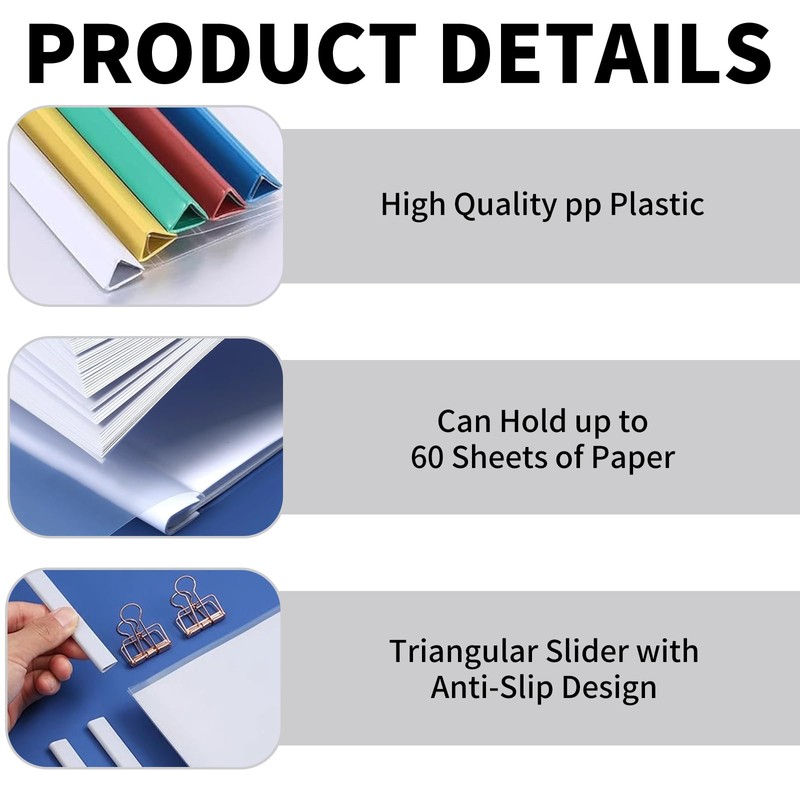 PRODUCT DETAILS

High Quality pp Plastic

Can Hold up to 60 Sheets of Paper

Triangular Slider with Anti-Slip Design